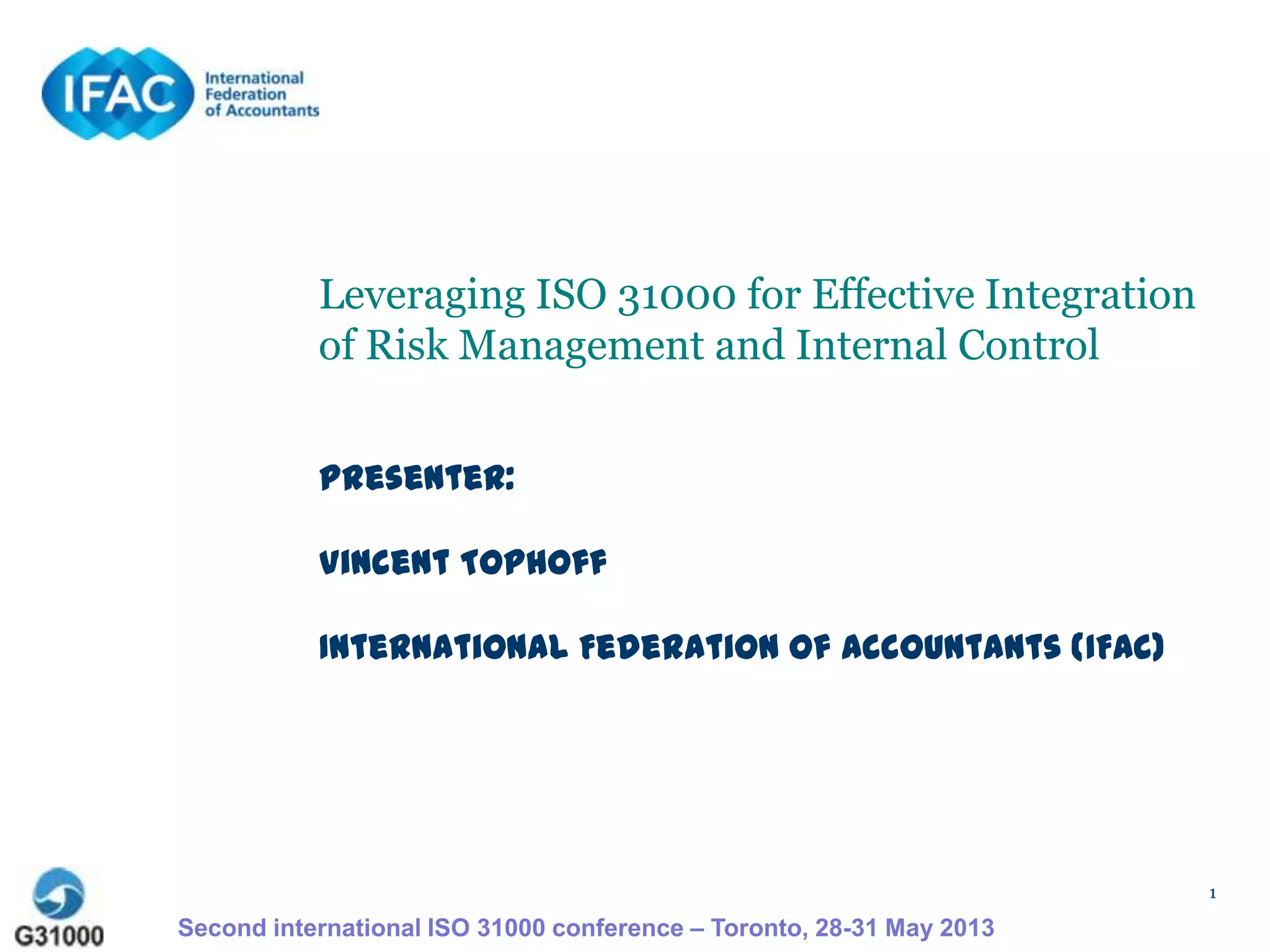 IFAC International Federation of Accountants

Leveraging ISO 31000 for Effective Integration of Risk Management and Internal Control

PRESENTER:

VINCENT TOPHOFF

INTERNATIONAL FEDERATION OF ACCOUNTANTS (IFAC)

1

G31000

Second international ISO 31000 conference – Toronto, 28-31 May 2013